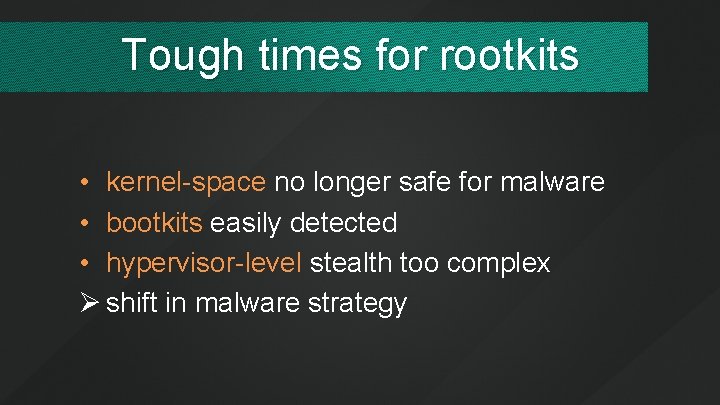 Tough times for rootkits

• kernel-space no longer safe for malware
• bootkits easily detected
• hypervisor-level stealth too complex
➢ shift in malware strategy